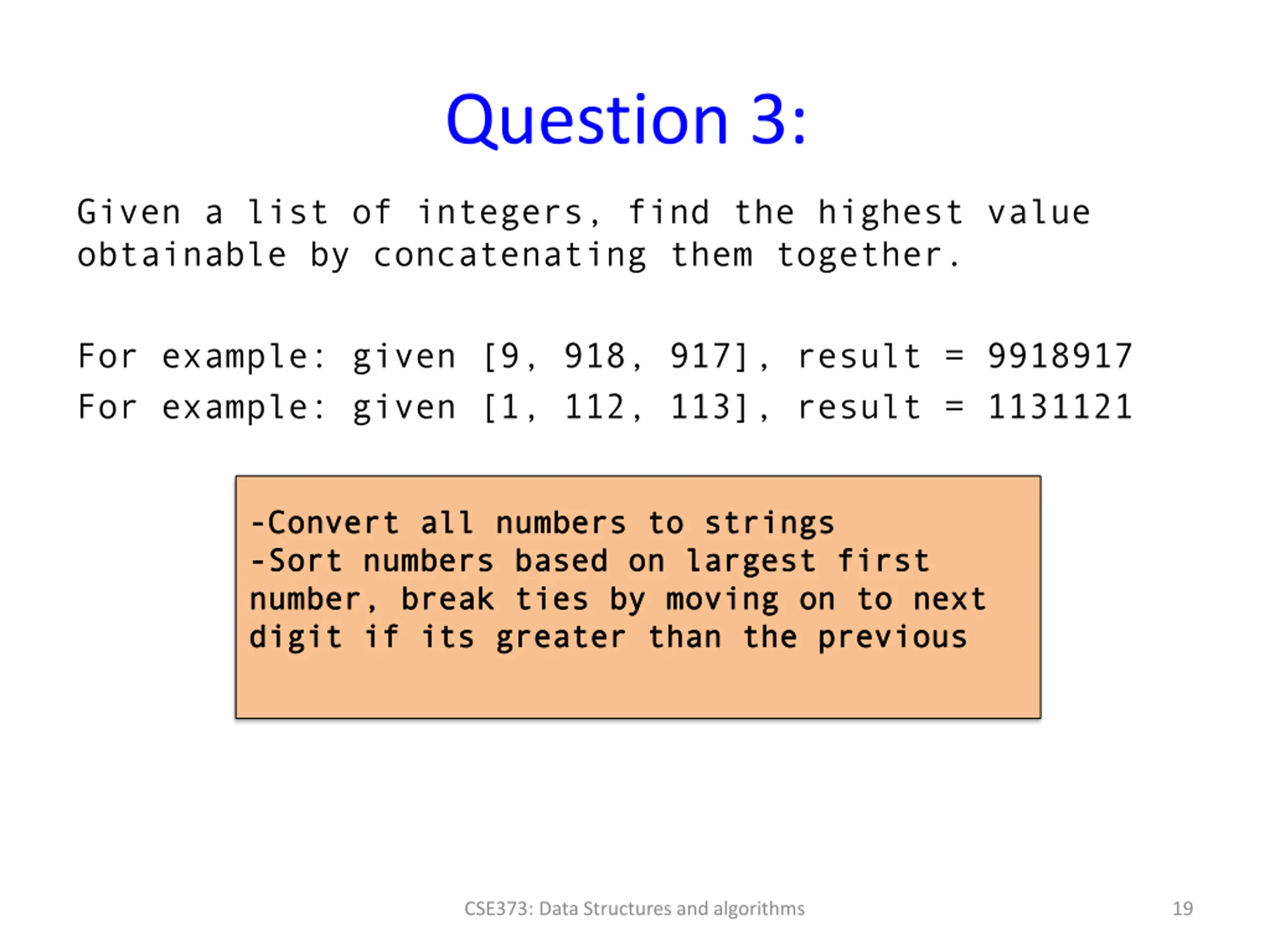 Question 3:

Given a list of integers, find the highest value obtainable by concatenating them together.

For example: given [9, 918, 917], result = 9918917

For example: given [1, 112, 113], result = 1131121

-Convert all numbers to strings
-Sort numbers based on largest first number, break ties by moving on to next digit if its greater than the previous

CSE373: Data Structures and algorithms

19